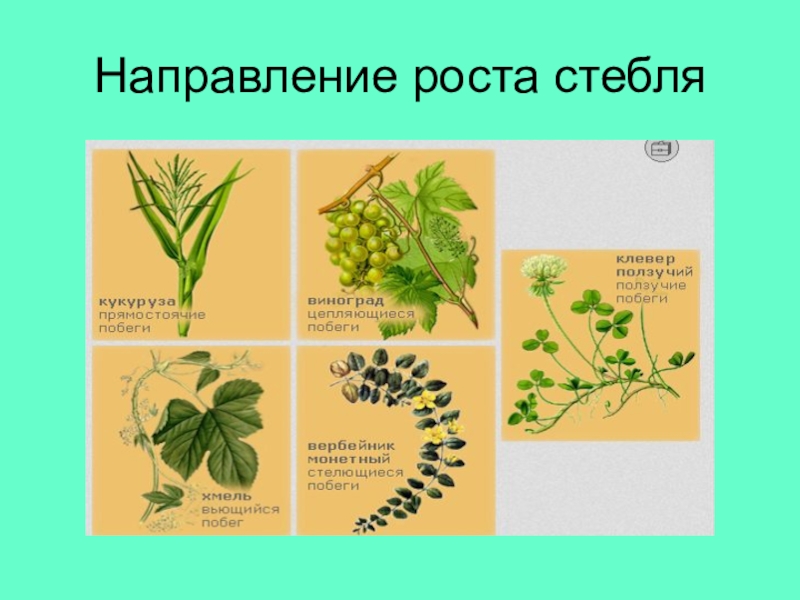 Направление роста стебля

кукуруза
прямостоячие побеги

виноград
цепляющиеся побеги

клевер ползучий
ползучие побеги

хмель
вьющийся побег

вербейник монетный
стелющиеся побеги